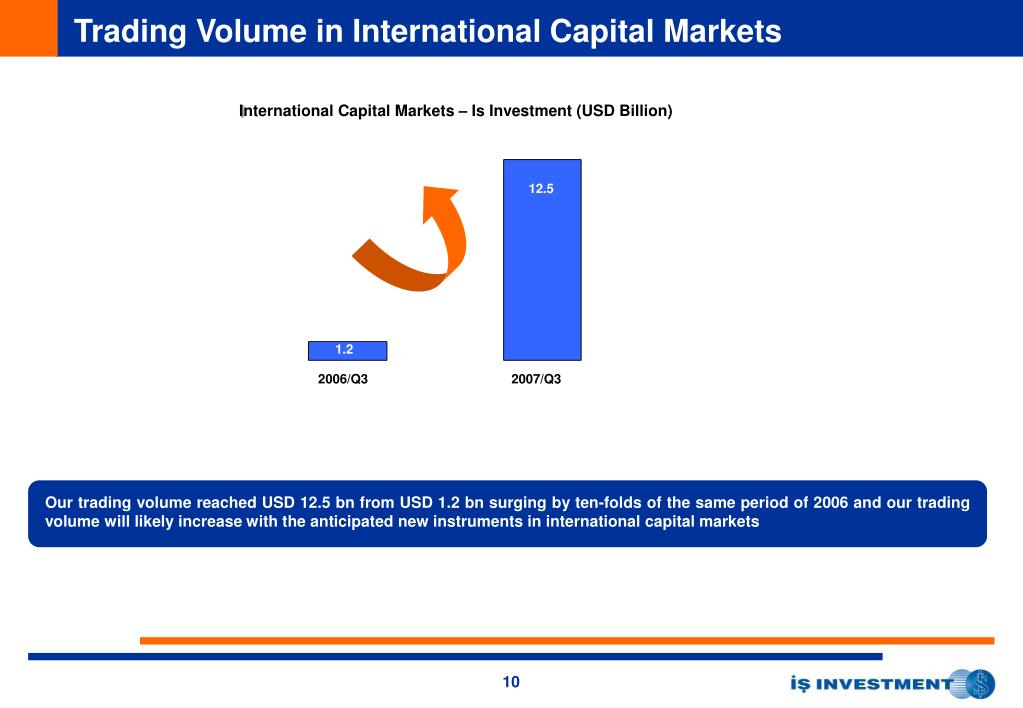 Trading Volume in International Capital Markets

International Capital Markets – Is Investment (USD Billion)

12.5

1.2

2006/Q3

2007/Q3

Our trading volume reached USD 12.5 bn from USD 1.2 bn surging by ten-folds of the same period of 2006 and our trading volume will likely increase with the anticipated new instruments in international capital markets

10

İŞ INVESTMENT